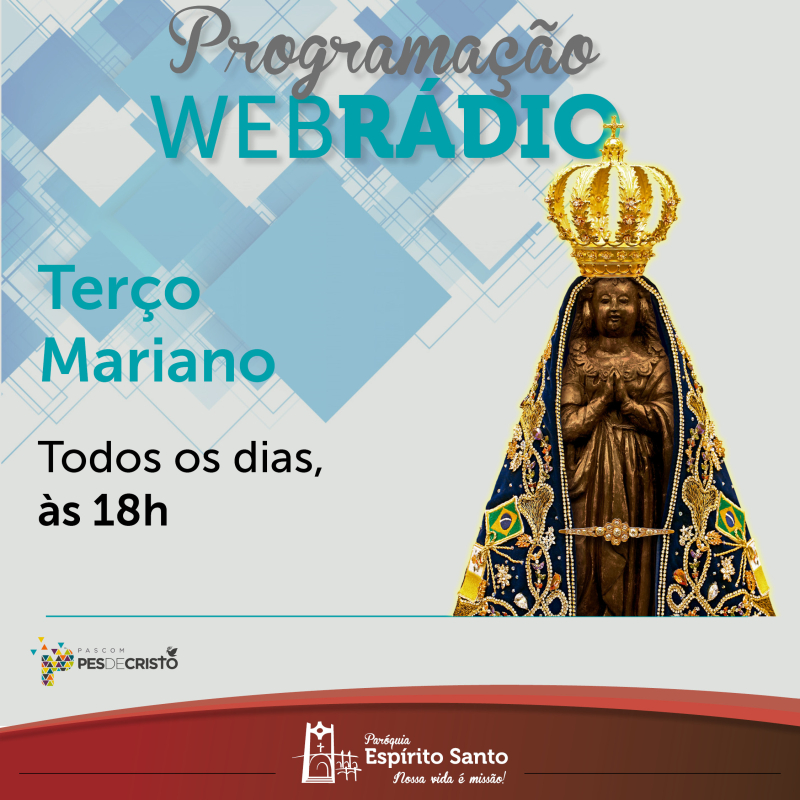 Programação
WEBRÁDIO

Terço Mariano

Todos os dias, às 18h

PASCOM
PESDECRISTO

Paróquia
Espírito Santo
Nossa vida é missão!